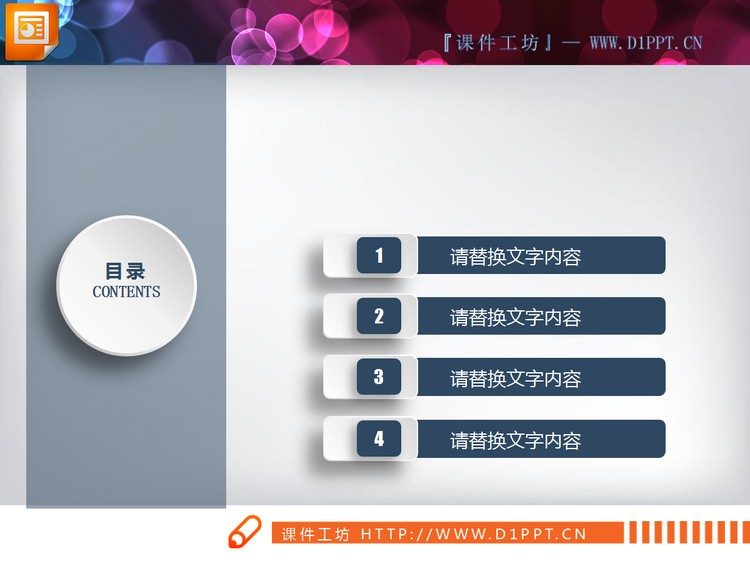 『课件工坊』— WWW.D1PPT.CN

目录
CONTENTS

1 请替换文字内容

2 请替换文字内容

3 请替换文字内容

4 请替换文字内容

课件工坊 HTTP://WWW.D1PPT.CN